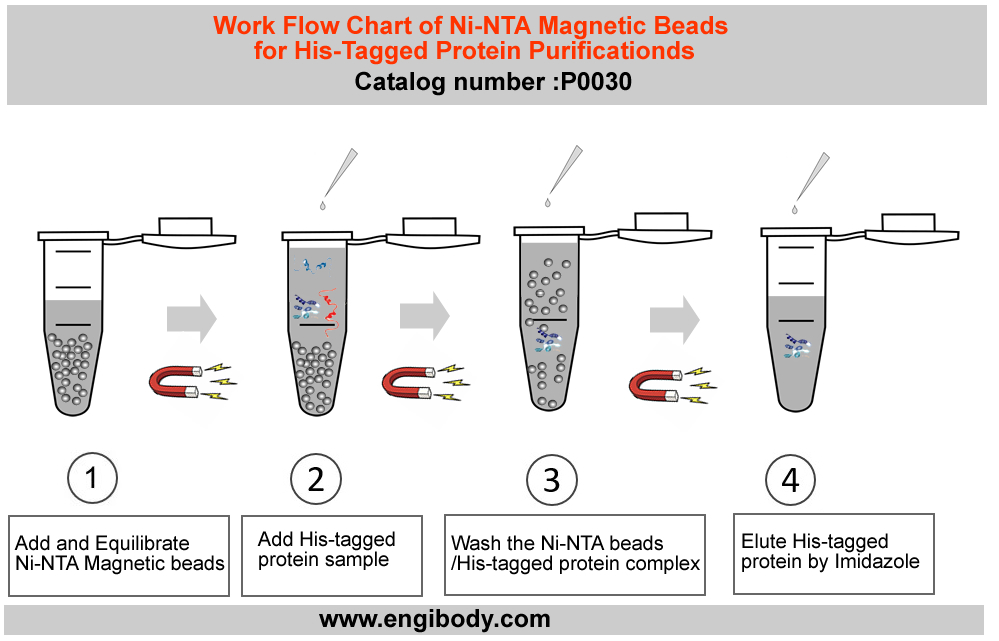 Work Flow Chart of Ni-NTA Magnetic Beads for His-Tagged Protein Purificationds
Catalog number :P0030

1

Add and Equilibrate Ni-NTA Magnetic beads

2

Add His-tagged protein sample

3

Wash the Ni-NTA beads /His-tagged protein complex

4

Elute His-tagged protein by Imidazole

www.engibody.com